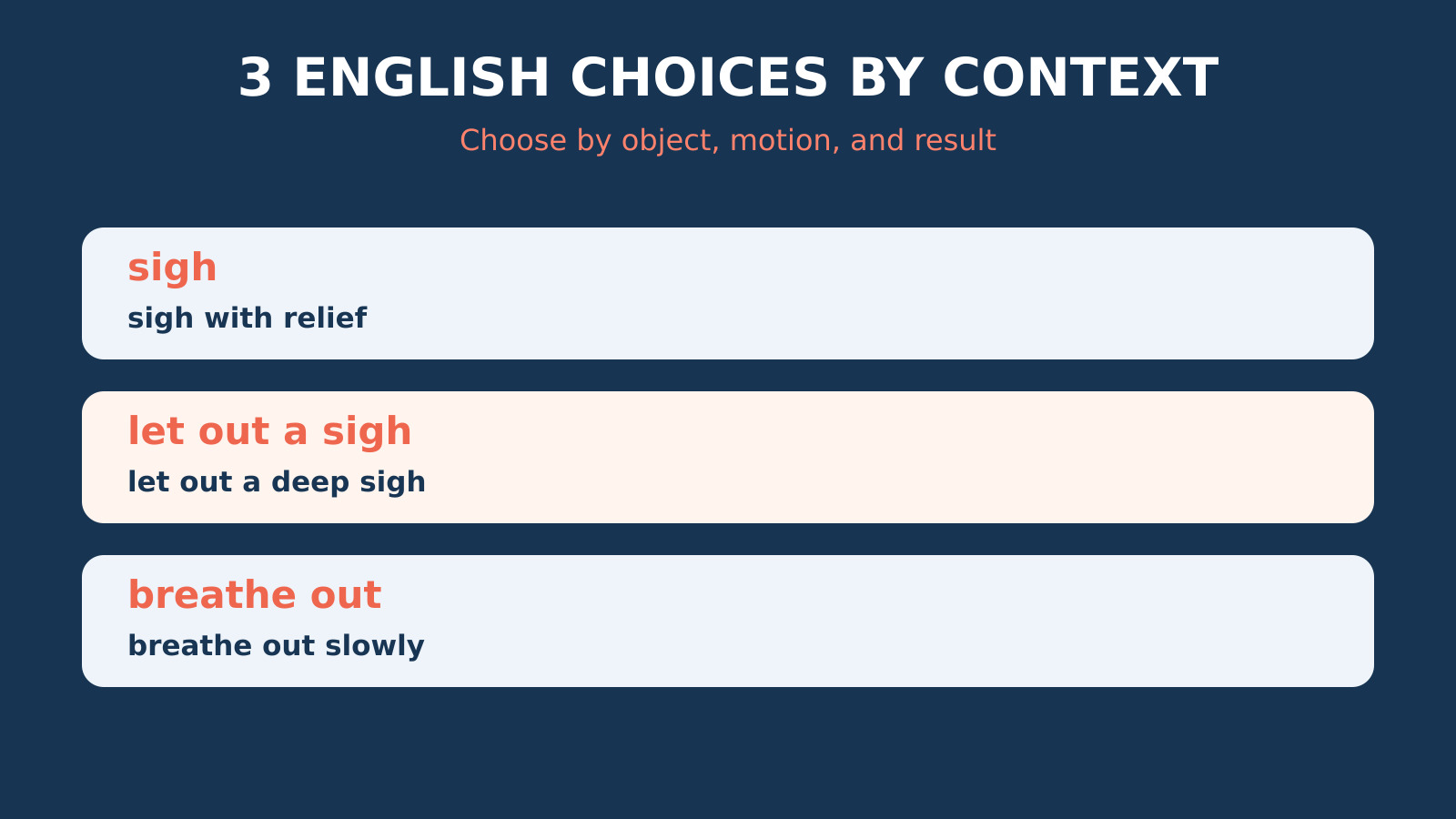 3 ENGLISH CHOICES BY CONTEXT

Choose by object, motion, and result

sigh

sigh with relief

let out a sigh

let out a deep sigh

breathe out

breathe out slowly